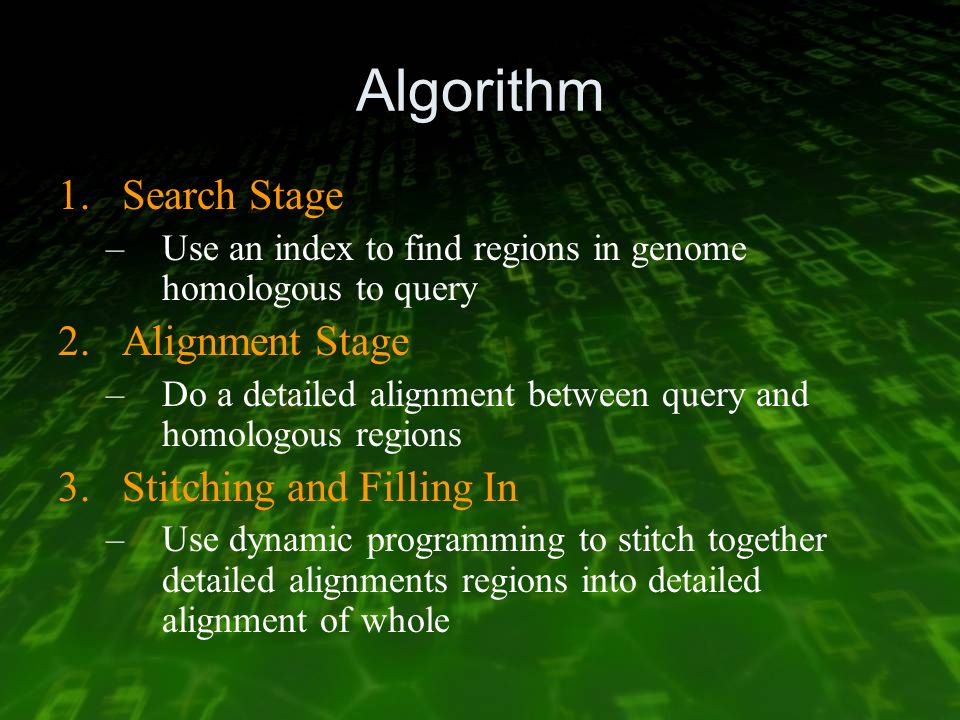 Algorithm

1. Search Stage
– Use an index to find regions in genome homologous to query

2. Alignment Stage
– Do a detailed alignment between query and homologous regions

3. Stitching and Filling In
– Use dynamic programming to stitch together detailed alignments regions into detailed alignment of whole